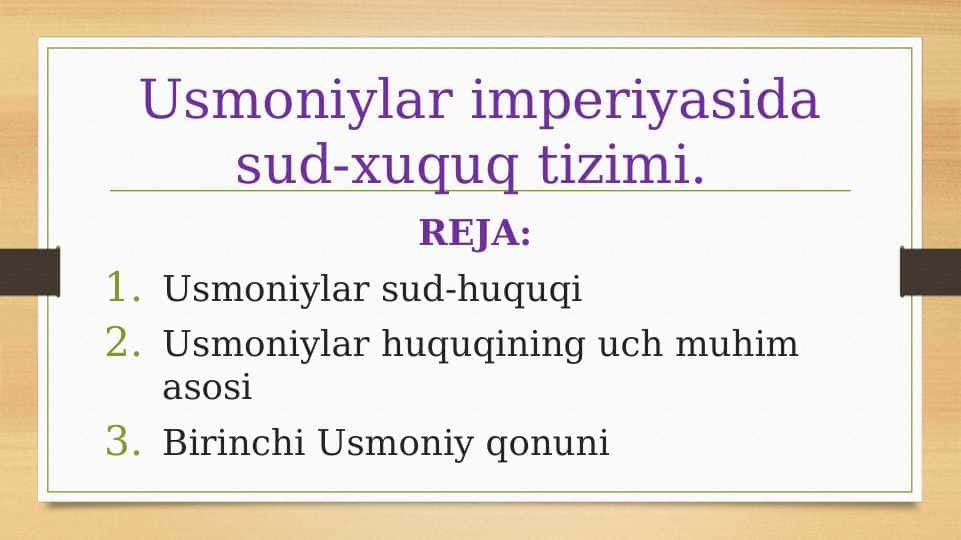 Usmoniylar imperiyasida sud-xuquq tizimi.

REJA:

1. Usmoniylar sud-huquqi
2. Usmoniylar huquqining uch muhim asosi
3. Birinchi Usmoniy qonuni